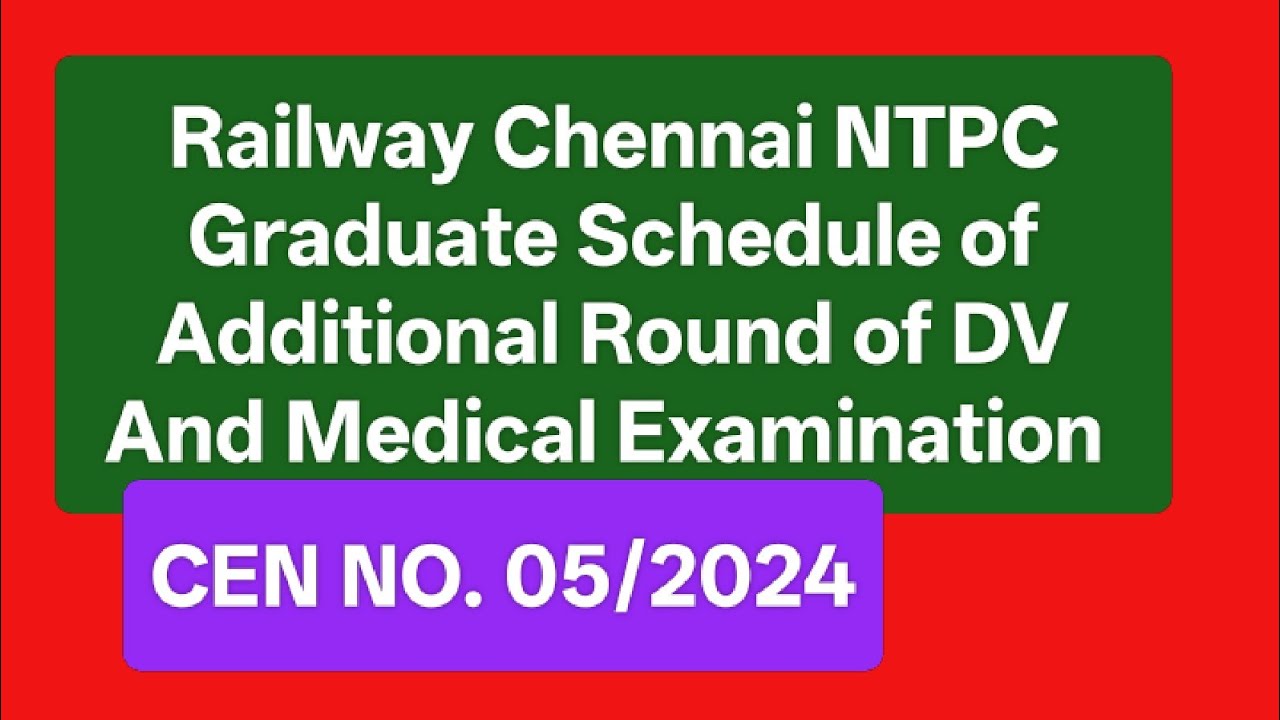 Railway Chennai NTPC Graduate Schedule of Additional Round of DV And Medical Examination

CEN NO. 05/2024